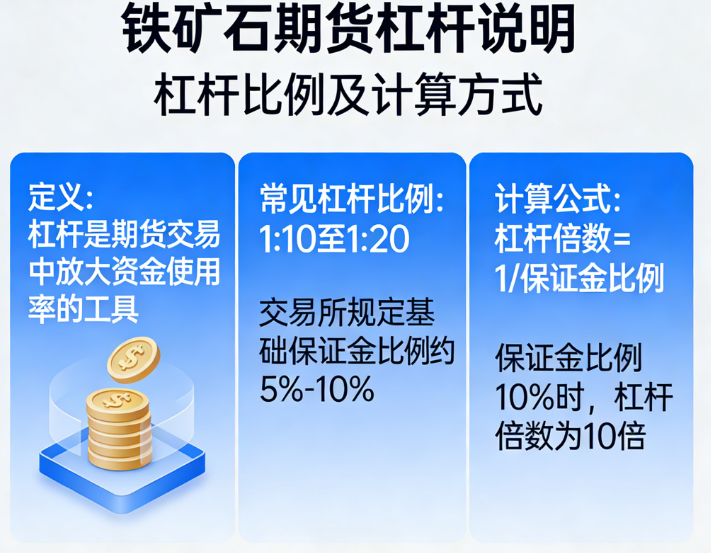 铁矿石期货杠杆说明
杠杆比例及计算方式

定义:
杠杆是期货交易中放大资金使用率的工具

常见杠杆比例:
1:10至1:20

交易所规定基础保证金比例约5%-10%

计算公式:
杠杆倍数=1/保证金比例

保证金比例10%时，杠杆倍数为10倍